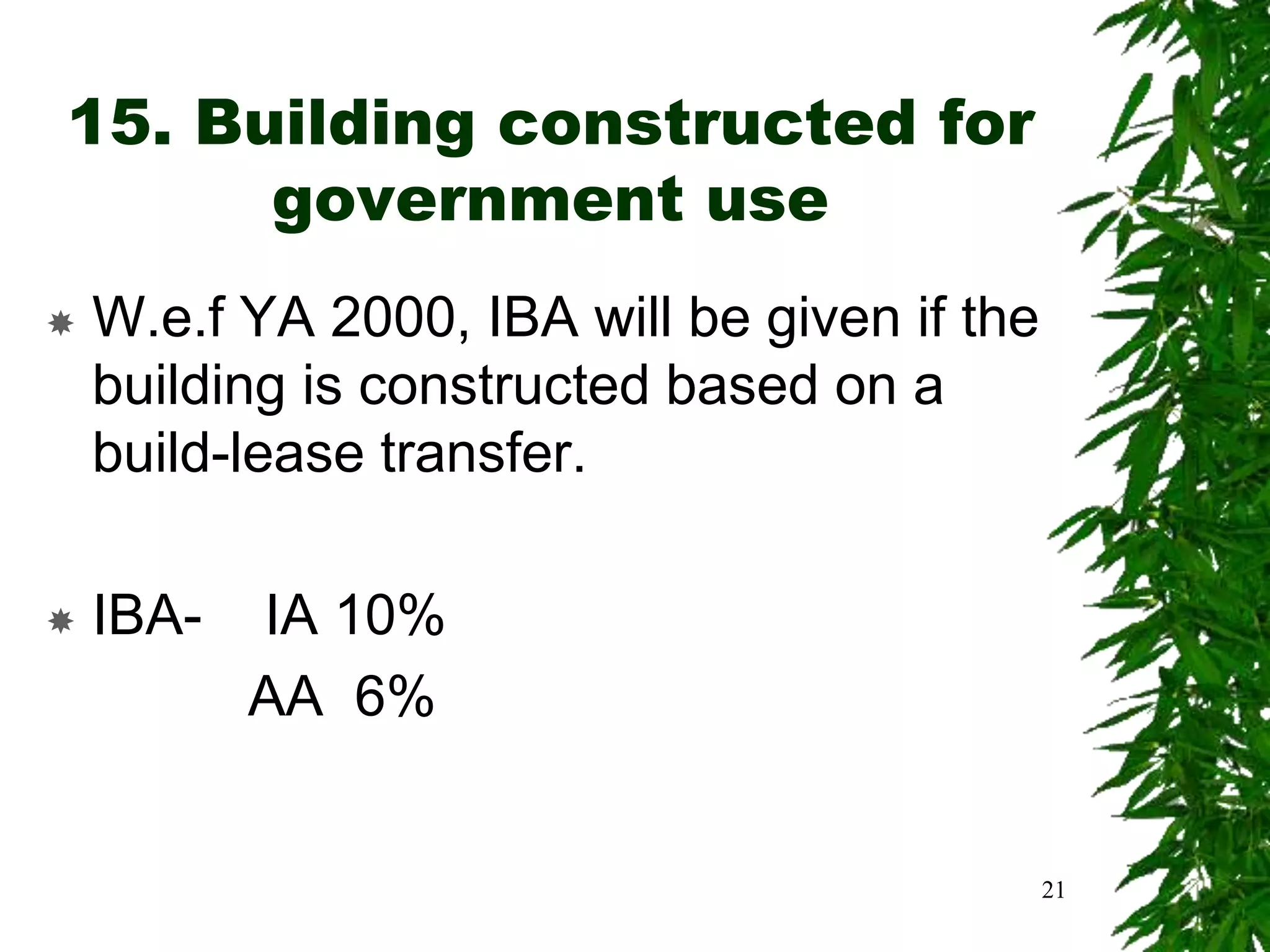 15. Building constructed for government use

W.e.f YA 2000, IBA will be given if the building is constructed based on a build-lease transfer.

IBA- IA 10%
AA 6%

21